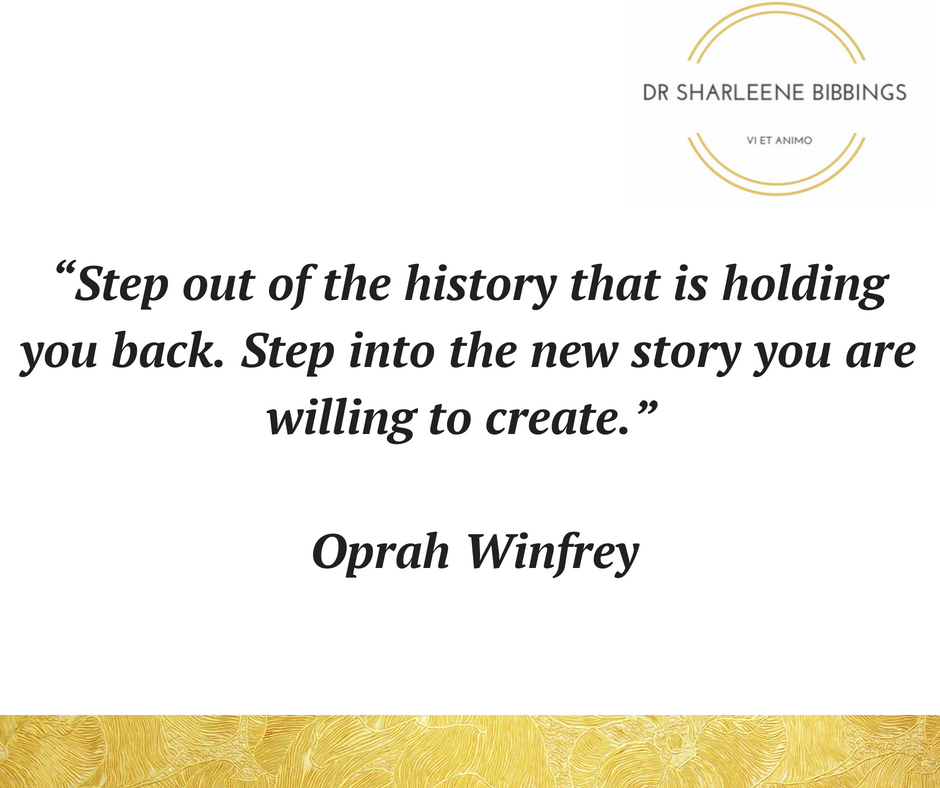 DR SHARLEENE BIBBINGS

VI ET ANIMO

“Step out of the history that is holding you back. Step into the new story you are willing to create.”

Oprah Winfrey